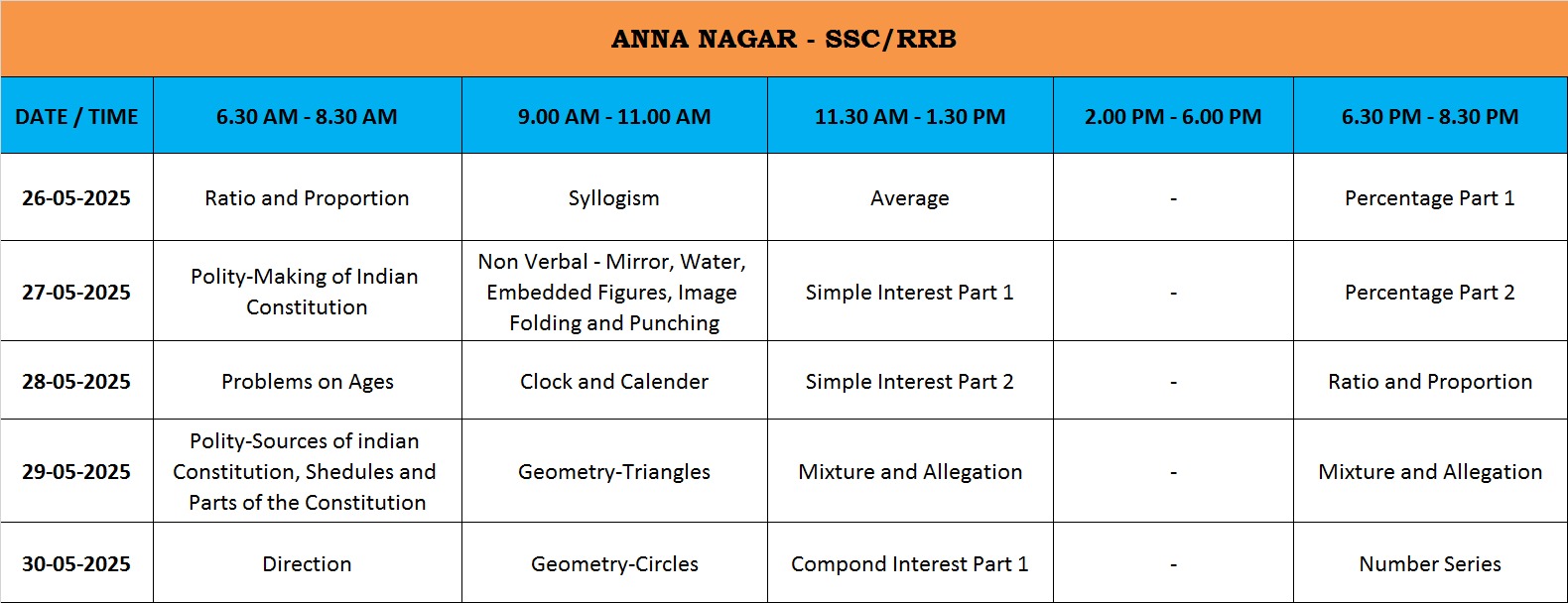 ANNA NAGAR - SSC/RRB

| DATE / TIME | 6.30 AM - 8.30 AM | 9.00 AM - 11.00 AM | 11.30 AM - 1.30 PM | 2.00 PM - 6.00 PM | 6.30 PM - 8.30 PM |
|---|---|---|---|---|---|
| 26-05-2025 | Ratio and Proportion | Syllogism | Average | - | Percentage Part 1 |
| 27-05-2025 | Polity-Making of Indian Constitution | Non Verbal - Mirror, Water, Embedded Figures, Image Folding and Punching | Simple Interest Part 1 | - | Percentage Part 2 |
| 28-05-2025 | Problems on Ages | Clock and Calender | Simple Interest Part 2 | - | Ratio and Proportion |
| 29-05-2025 | Polity-Sources of indian Constitution, Shedules and Parts of the Constitution | Geometry-Triangles | Mixture and Allegation | - | Mixture and Allegation |
| 30-05-2025 | Direction | Geometry-Circles | Compond Interest Part 1 | - | Number Series |